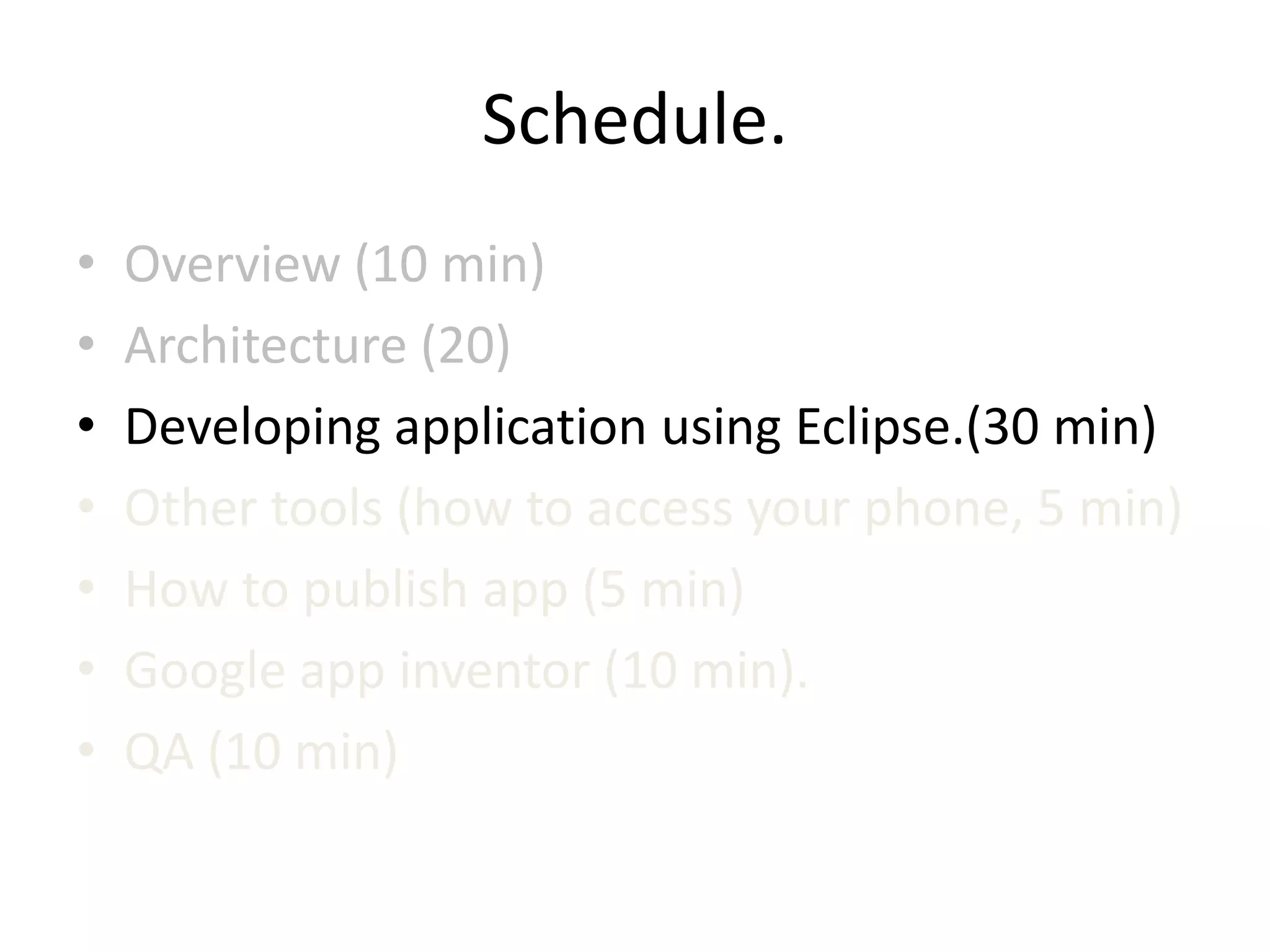 Schedule.

• Overview (10 min)
• Architecture (20)
• Developing application using Eclipse.(30 min)
• Other tools (how to access your phone, 5 min)
• How to publish app (5 min)
• Google app inventor (10 min).
• QA (10 min)